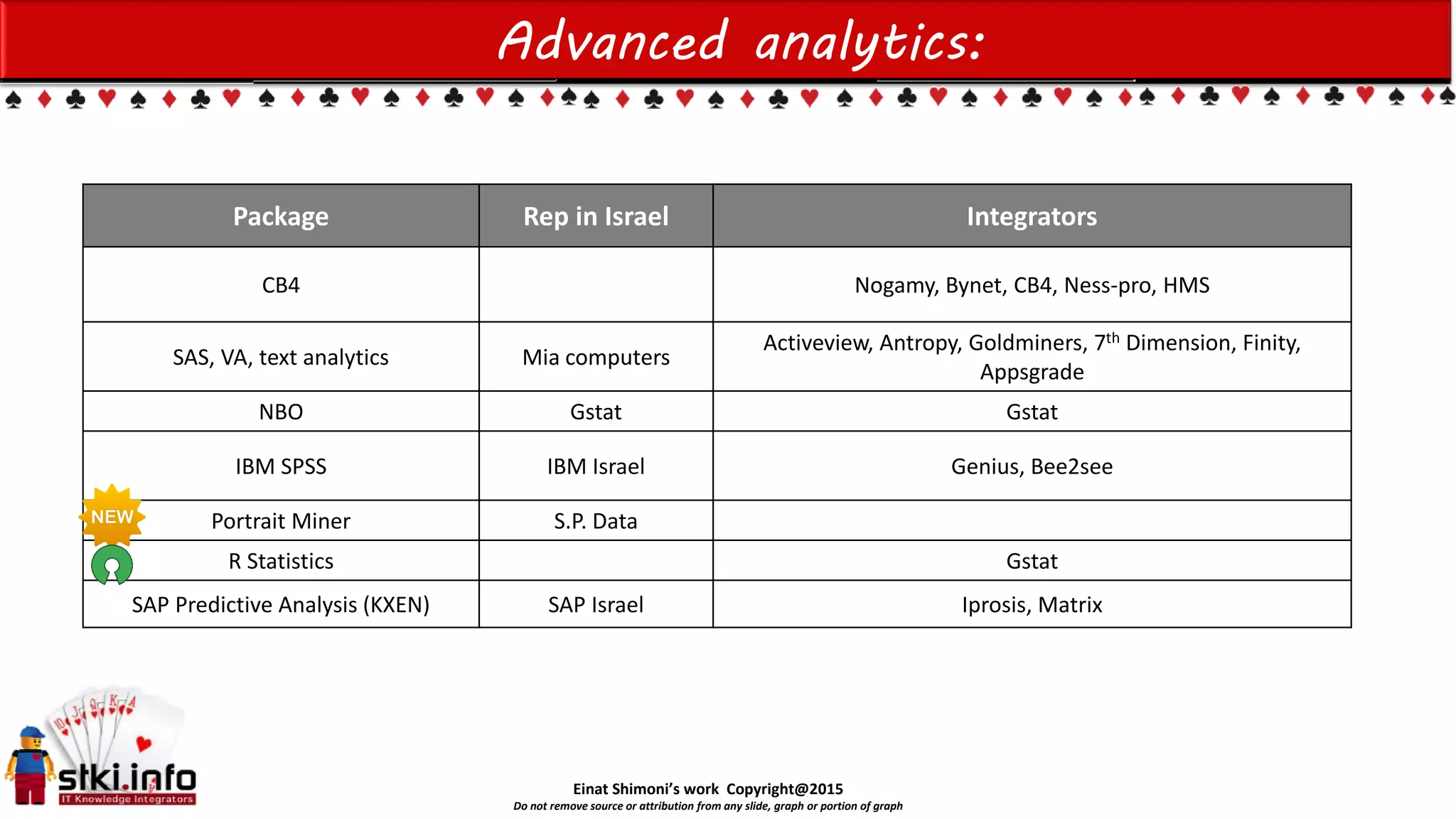 Advanced analytics:

| Package | Rep in Israel | Integrators |
|---|---|---|
| CB4 | | Nogamy, Bynet, CB4, Ness-pro, HMS |
| SAS, VA, text analytics | Mia computers | Activeview, Antropy, Goldminers, 7$^{th}$ Dimension, Finity, Appsgrade |
| NBO | Gstat | Gstat |
| IBM SPSS | IBM Israel | Genius, Bee2see |
| NEW Portrait Miner | S.P. Data | |
| R Statistics | | Gstat |
| SAP Predictive Analysis (KXEN) | SAP Israel | Iprosis, Matrix |

stki.info
IT Knowledge Integrators

Einat Shimoni's work Copyright@2015
Do not remove source or attribution from any slide, graph or portion of graph